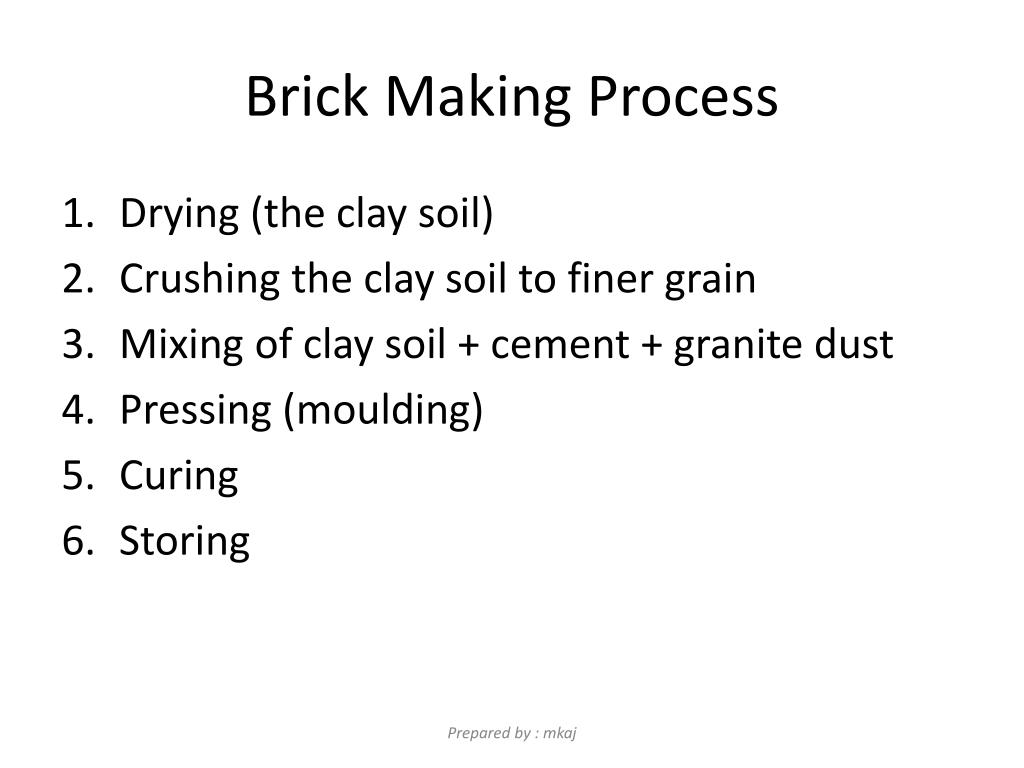 Brick Making Process

1. Drying (the clay soil)
2. Crushing the clay soil to finer grain
3. Mixing of clay soil + cement + granite dust
4. Pressing (moulding)
5. Curing
6. Storing

Prepared by : mkaj